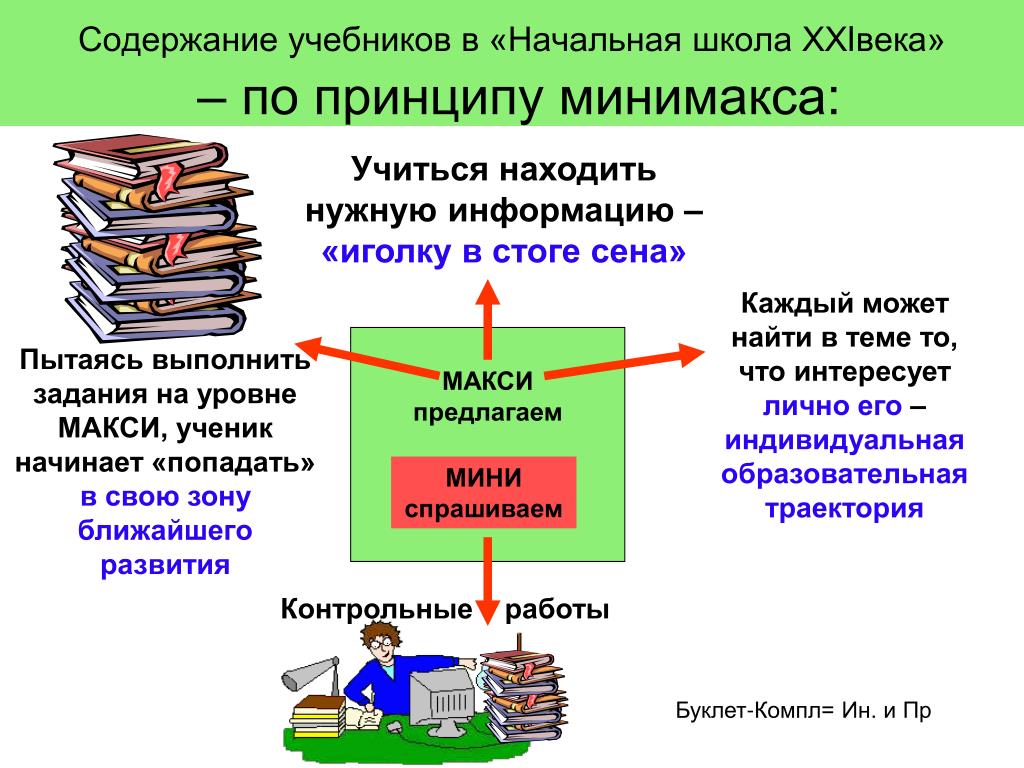 Содержание учебников в «Начальная школа XXIвека»

– по принципу минимакса:

Учиться находить нужную информацию – «иголку в стоге сена»

Пытаясь выполнить задания на уровне МАКСИ, ученик начинает «попадать» в свою зону ближайшего развития

МАКСИ предлагаем

МИНИ спрашиваем

Каждый может найти в теме то, что интересует лично его – индивидуальная образовательная траектория

Контрольные работы

Буклет-Компл= Ин. и Пр